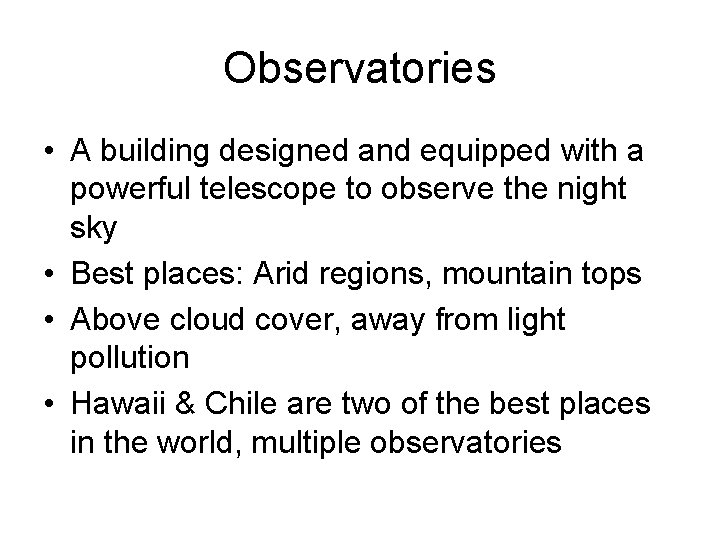 Observatories

• A building designed and equipped with a powerful telescope to observe the night sky
• Best places: Arid regions, mountain tops
• Above cloud cover, away from light pollution
• Hawaii & Chile are two of the best places in the world, multiple observatories